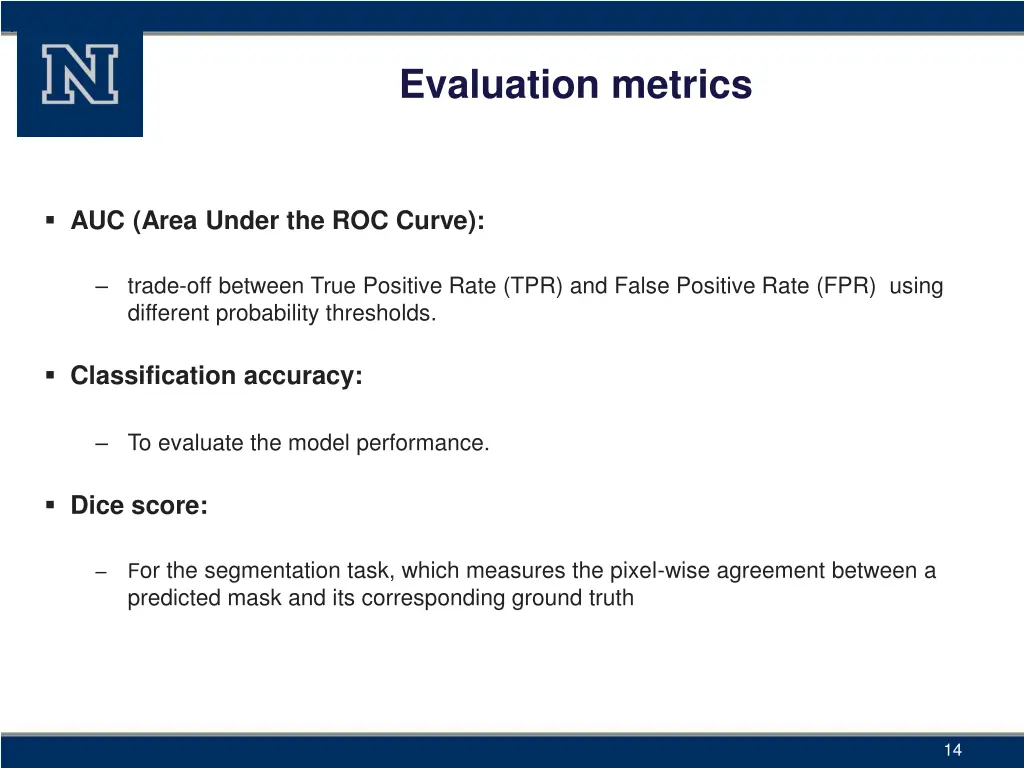 N

Evaluation metrics

▪ AUC (Area Under the ROC Curve):

– trade-off between True Positive Rate (TPR) and False Positive Rate (FPR) using different probability thresholds.

▪ Classification accuracy:

– To evaluate the model performance.

▪ Dice score:

– For the segmentation task, which measures the pixel-wise agreement between a predicted mask and its corresponding ground truth

14